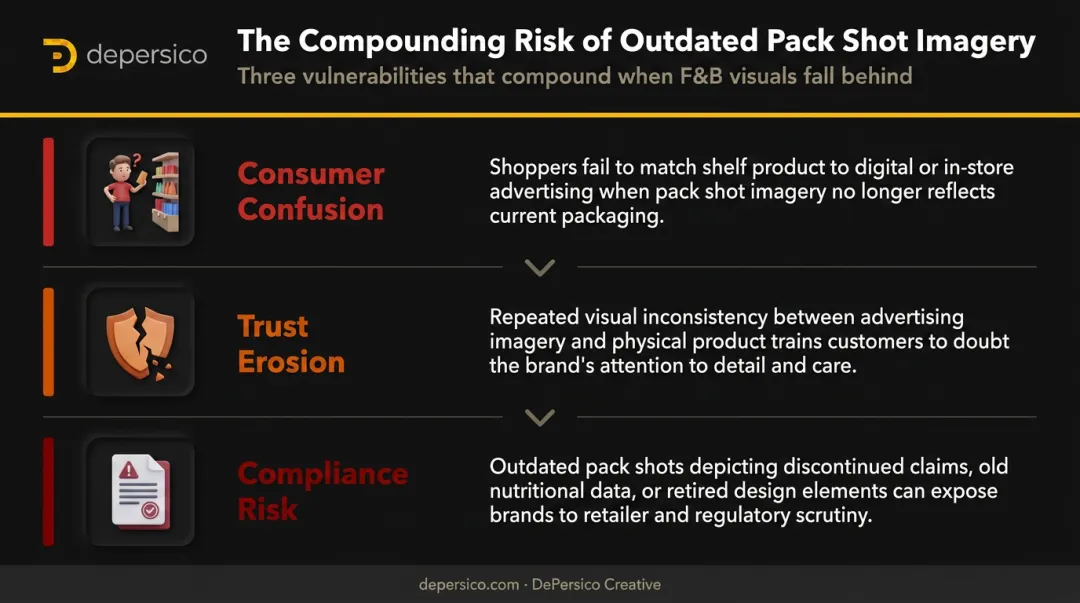 depersico

The Compounding Risk of Outdated Pack Shot Imagery

Three vulnerabilities that compound when F&B visuals fall behind

Consumer Confusion

Shoppers fail to match shelf product to digital or in-store advertising when pack shot imagery no longer reflects current packaging.

Trust Erosion

Repeated visual inconsistency between advertising imagery and physical product trains customers to doubt the brand's attention to detail and care.

Compliance Risk

Outdated pack shots depicting discontinued claims, old nutritional data, or retired design elements can expose brands to retailer and regulatory scrutiny.

depersico.com · DePersico Creative